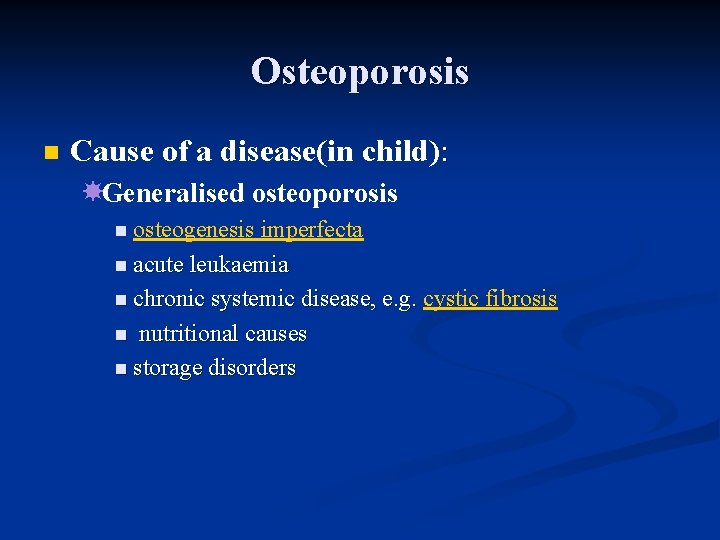 Osteoporosis

Cause of a disease(in child):

Generalised osteoporosis

osteogenesis imperfecta

acute leukaemia

chronic systemic disease, e.g. cystic fibrosis

nutritional causes

storage disorders